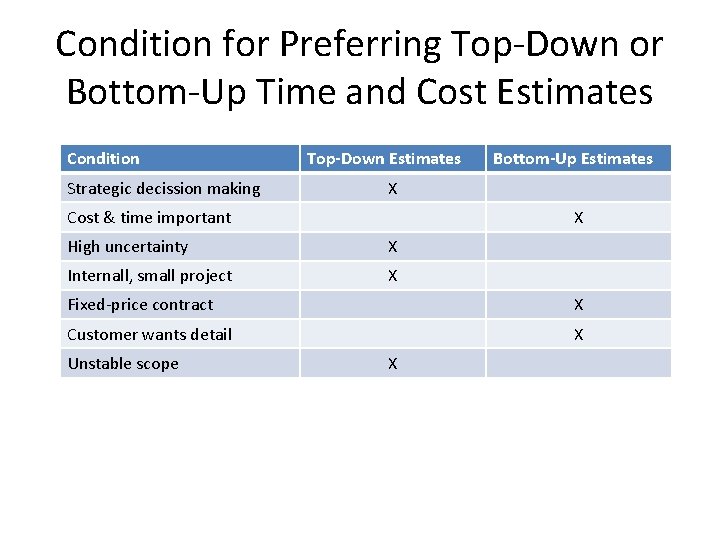 Condition for Preferring Top-Down or Bottom-Up Time and Cost Estimates

| Condition | Top-Down Estimates | Bottom-Up Estimates |
|---|---|---|
| Strategic decission making | X | |
| Cost & time important | | X |
| High uncertainty | X | |
| Internall, small project | X | |
| Fixed-price contract | | X |
| Customer wants detail | | X |
| Unstable scope | X | |